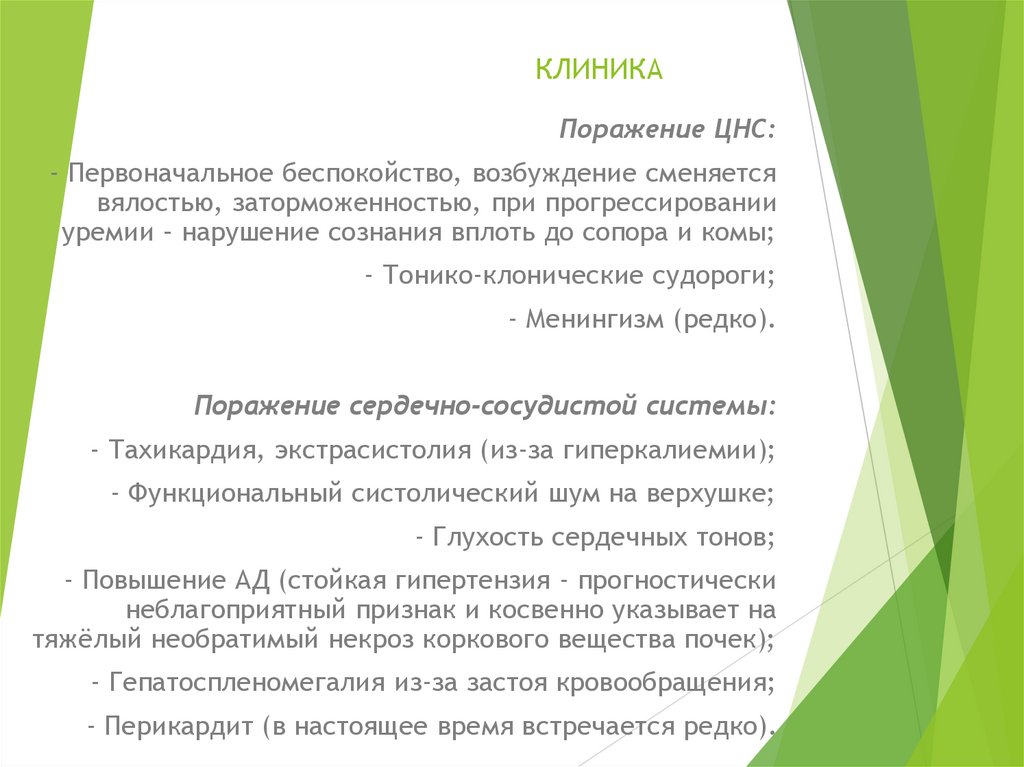 КЛИНИКА

Поражение ЦНС:

- Первоначальное беспокойство, возбуждение сменяется вялостью, заторможенностью, при прогрессировании уремии – нарушение сознания вплоть до сопора и комы;

- Тонико-клонические судороги;

- Менингизм (редко).

Поражение сердечно-сосудистой системы:

- Тахикардия, экстрасистолия (из-за гиперкалиемии);

- Функциональный систолический шум на верхушке;

- Глухость сердечных тонов;

- Повышение АД (стойкая гипертензия - прогностически неблагоприятный признак и косвенно указывает на тяжёлый необратимый некроз коркового вещества почек);

- Гепатоспленомегалия из-за застоя кровообращения;

- Перикардит (в настоящее время встречается редко).